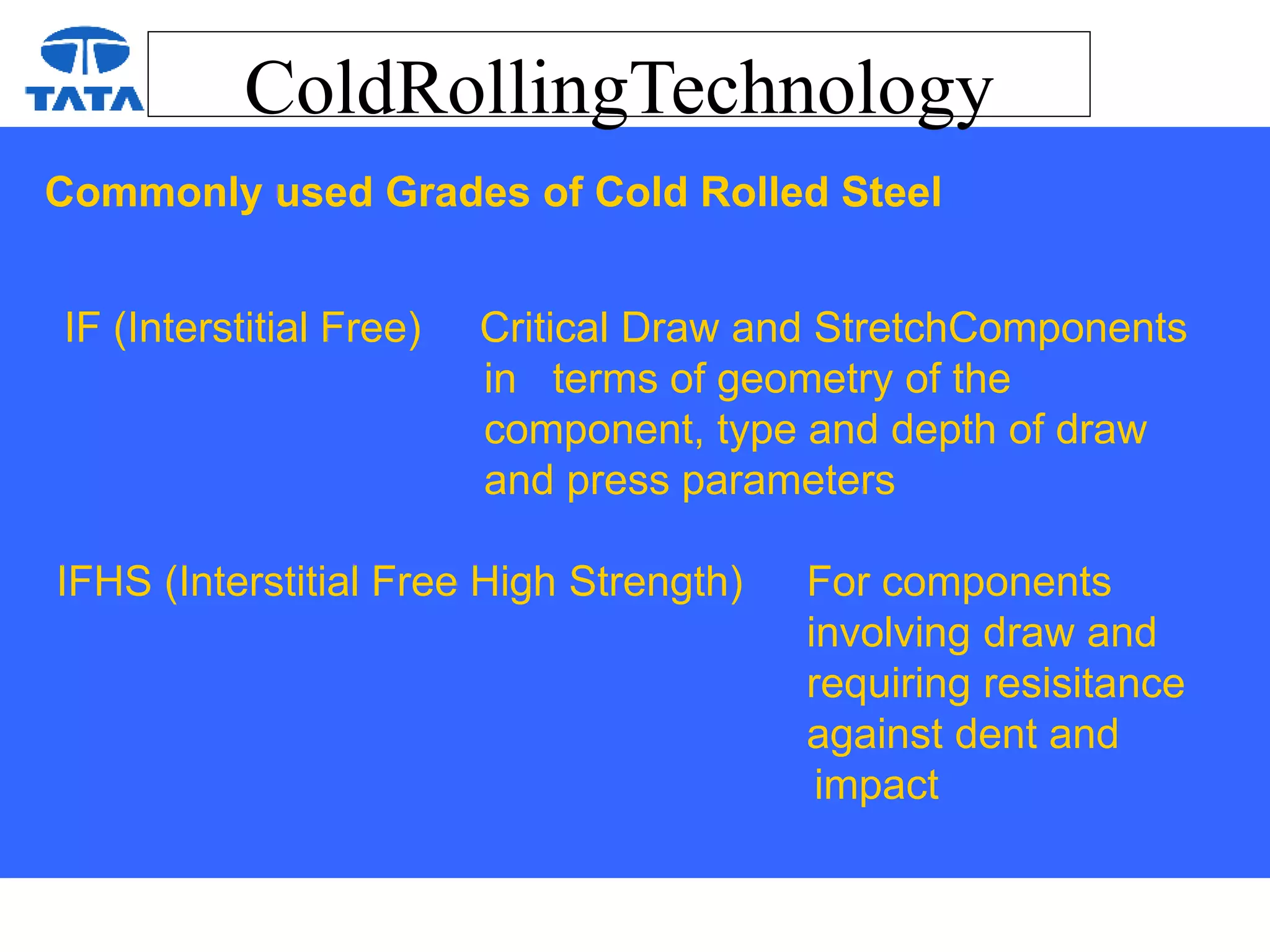 TATA

ColdRollingTechnology

Commonly used Grades of Cold Rolled Steel

IF (Interstitial Free)

Critical Draw and StretchComponents in terms of geometry of the component, type and depth of draw and press parameters

IFHS (Interstitial Free High Strength)

For components involving draw and requiring resisitance against dent and impact